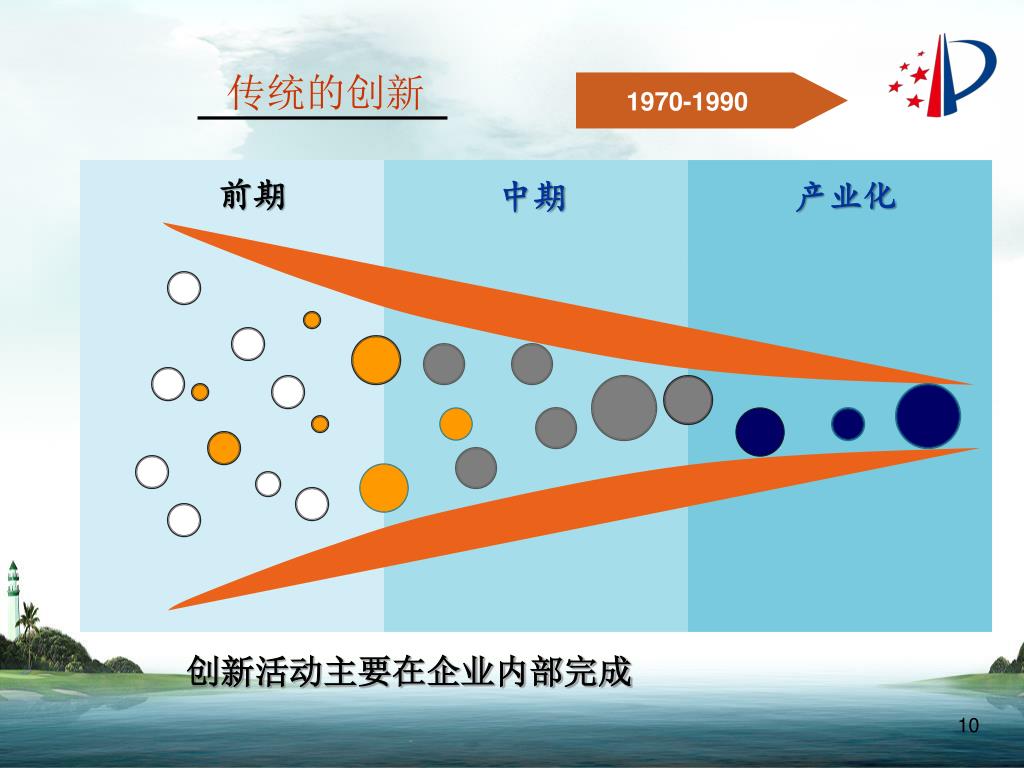 传统的创新

1970-1990

前期

中期

产业化

创新活动主要在企业内部完成

10